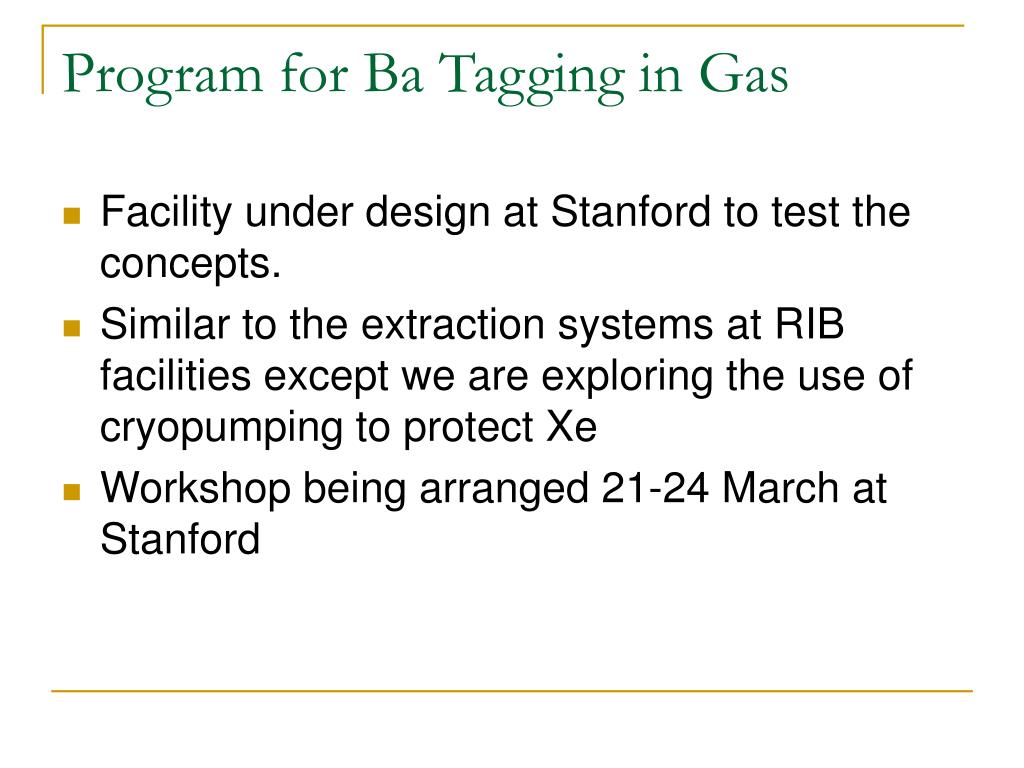 Program for Ba Tagging in Gas

Facility under design at Stanford to test the concepts.

Similar to the extraction systems at RIB facilities except we are exploring the use of cryopumping to protect Xe

Workshop being arranged 21-24 March at Stanford